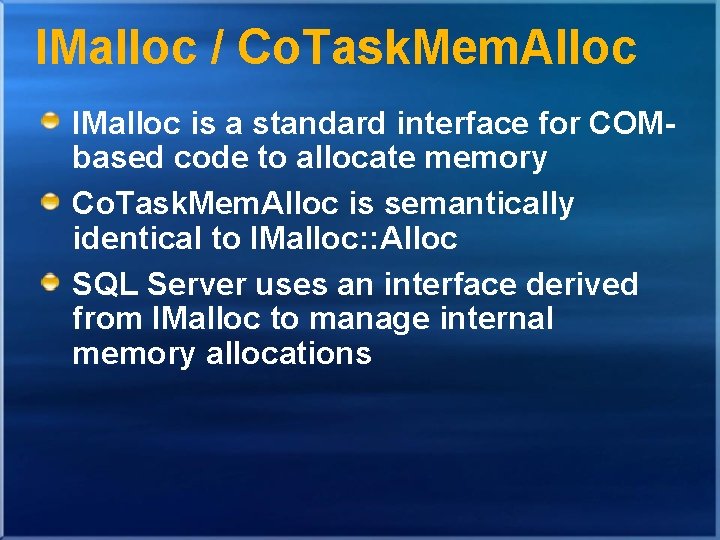 IMalloc / CoTaskMemAlloc

IMalloc is a standard interface for COM-based code to allocate memory

CoTaskMemAlloc is semantically identical to IMalloc::Alloc

SQL Server uses an interface derived from IMalloc to manage internal memory allocations